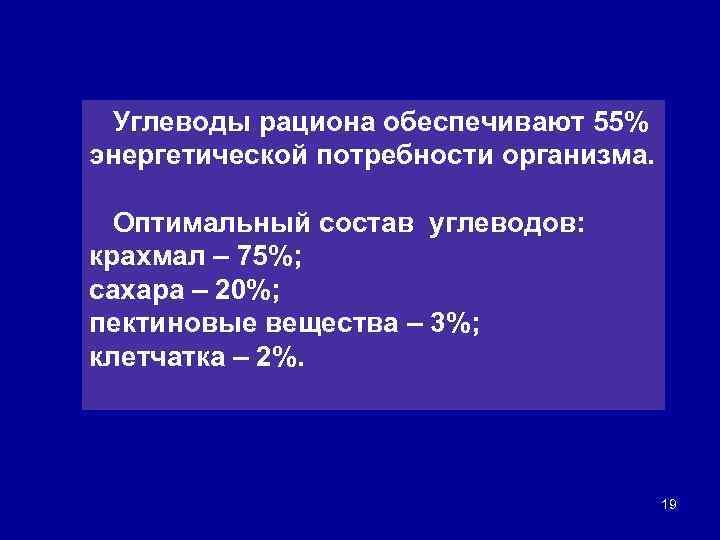 Углеводы рациона обеспечивают 55% энергетической потребности организма.

Оптимальный состав углеводов:
крахмал – 75%;
сахара – 20%;
пектиновые вещества – 3%;
клетчатка – 2%.

19